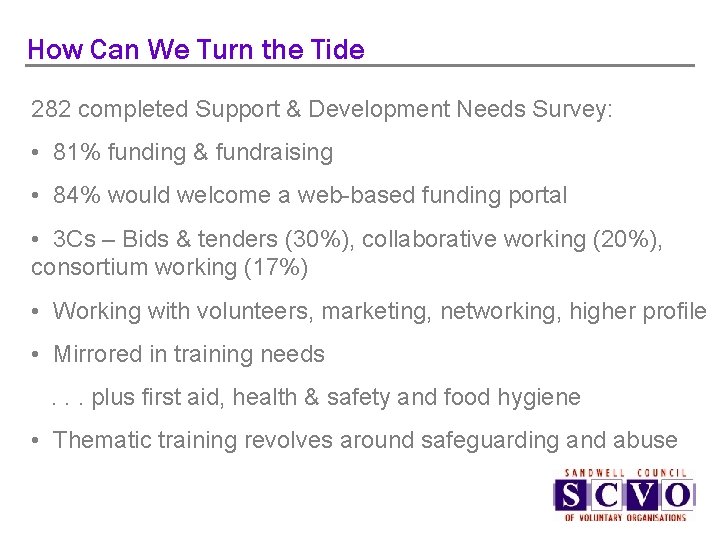 How Can We Turn the Tide

282 completed Support & Development Needs Survey:

• 81% funding & fundraising

• 84% would welcome a web-based funding portal

• 3Cs – Bids & tenders (30%), collaborative working (20%), consortium working (17%)

• Working with volunteers, marketing, networking, higher profile

• Mirrored in training needs

. . . plus first aid, health & safety and food hygiene

• Thematic training revolves around safeguarding and abuse

SANDWELL COUNCIL
SCVO
OF VOLUNTARY ORGANISATIONS